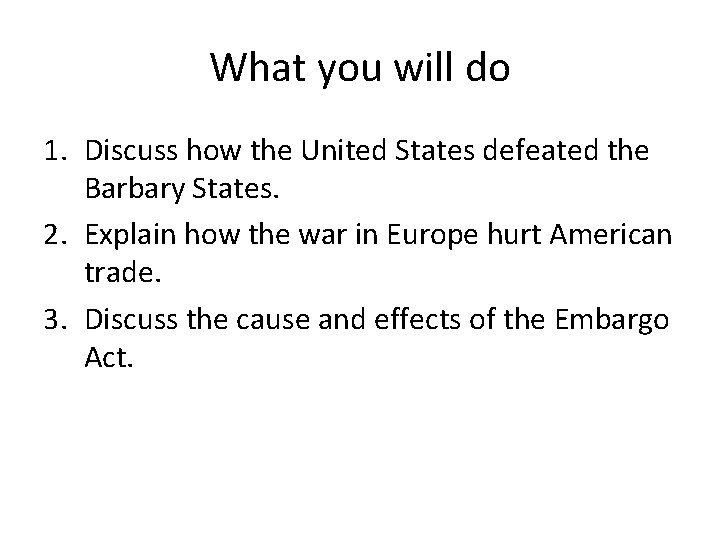 What you will do

1. Discuss how the United States defeated the Barbary States.
2. Explain how the war in Europe hurt American trade.
3. Discuss the cause and effects of the Embargo Act.